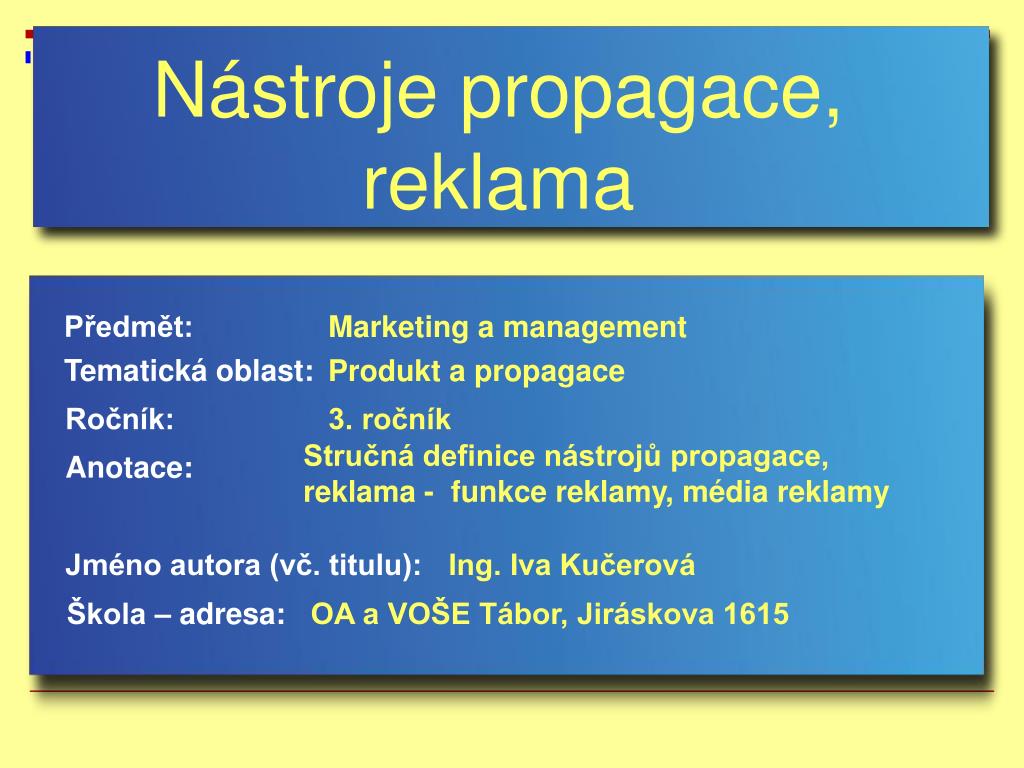 Nástroje propagace, reklama

Předmět: Marketing a management
Tematická oblast: Produkt a propagace
Ročník: 3. ročník
Anotace: Stručná definice nástrojů propagace, reklama - funkce reklamy, média reklamy

Jméno autora (vč. titulu): Ing. Iva Kučerová
Škola – adresa: OA a VOŠE Tábor, Jiráskova 1615